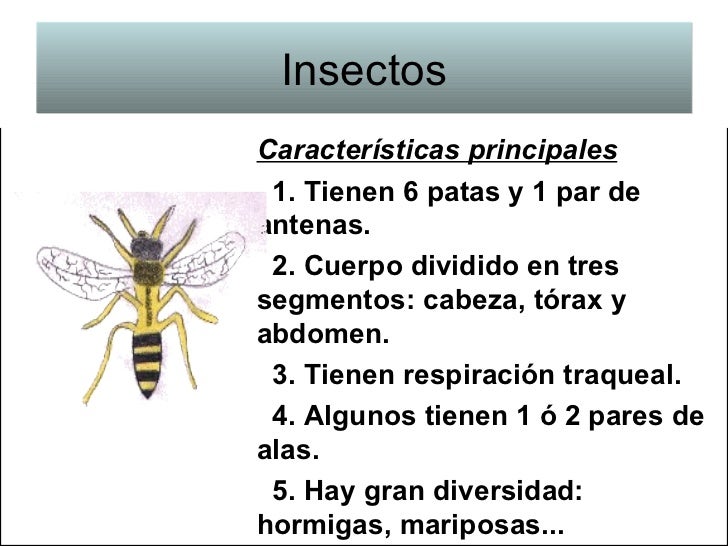 Insectos

Características principales

1. Tienen 6 patas y 1 par de antenas.

2. Cuerpo dividido en tres segmentos: cabeza, tórax y abdomen.

3. Tienen respiración traqueal.

4. Algunos tienen 1 ó 2 pares de alas.

5. Hay gran diversidad: hormigas, mariposas...